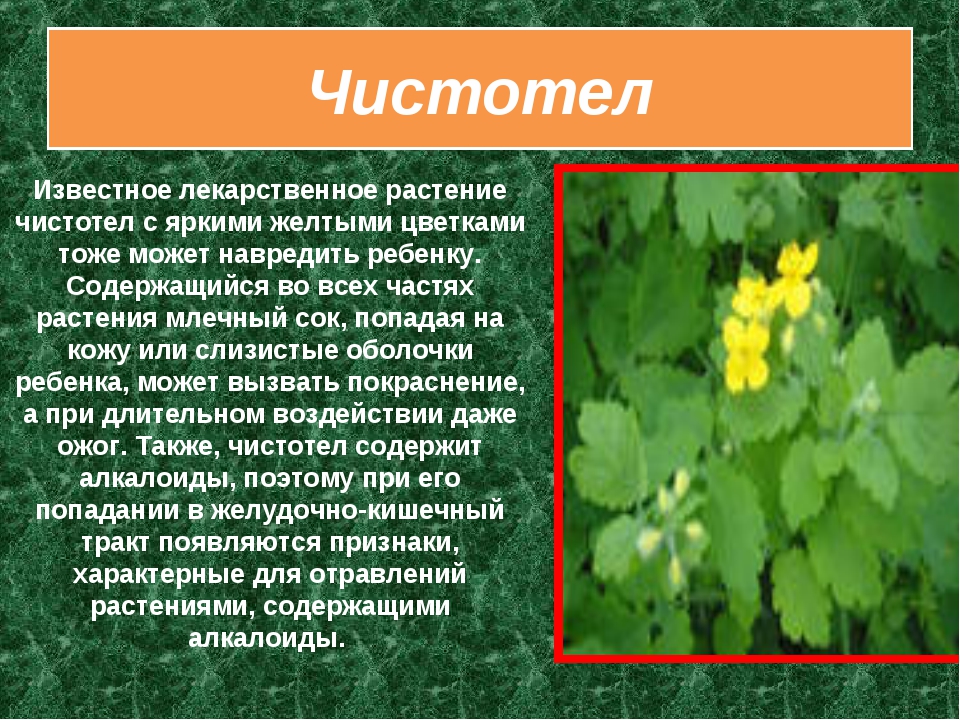 Чистотел

Известное лекарственное растение чистотел с яркими желтыми цветками тоже может навредить ребенку. Содержащийся во всех частях растения млечный сок, попадая на кожу или слизистые оболочки ребенка, может вызвать покраснение, а при длительном воздействии даже ожог. Также, чистотел содержит алкалоиды, поэтому при его попадании в желудочно-кишечный тракт появляются признаки, характерные для отравлений растениями, содержащими алкалоиды.